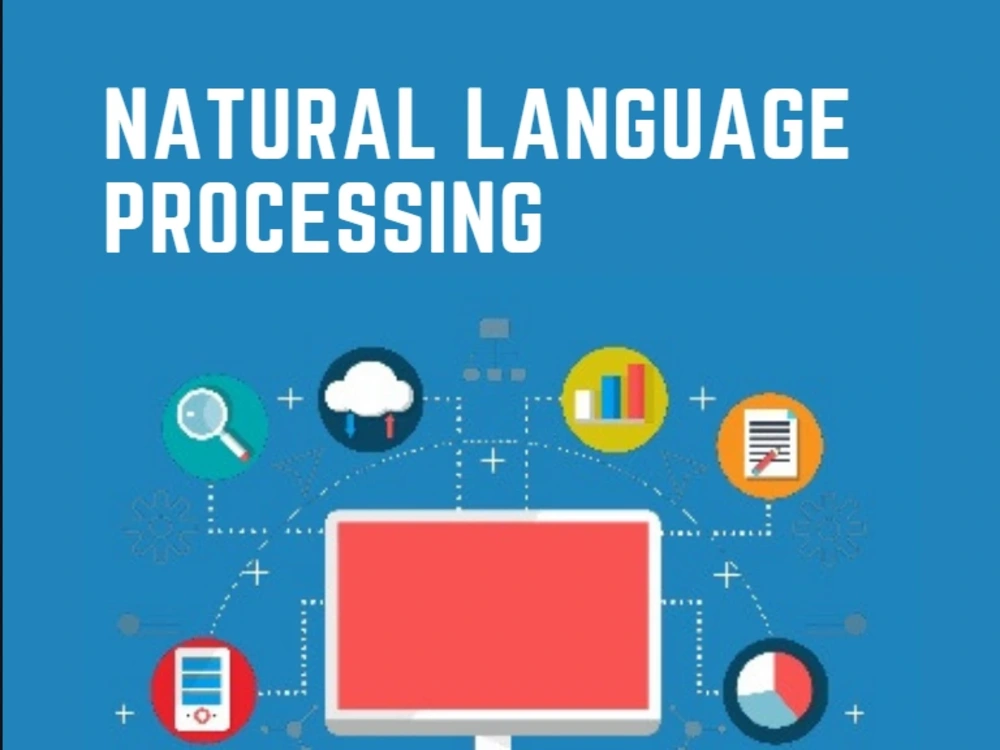 NATURAL LANGUAGE PROCESSING